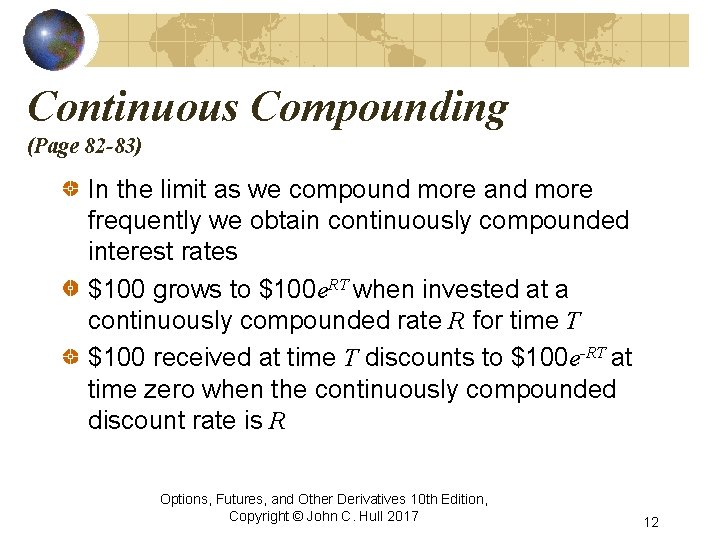 Continuous Compounding
(Page 82-83)

In the limit as we compound more and more frequently we obtain continuously compounded interest rates

\$100 grows to \$100$e^{RT}$ when invested at a continuously compounded rate $R$ for time $T$

\$100 received at time $T$ discounts to \$100$e^{-RT}$ at time zero when the continuously compounded discount rate is $R$

Options, Futures, and Other Derivatives 10th Edition, Copyright © John C. Hull 2017

12